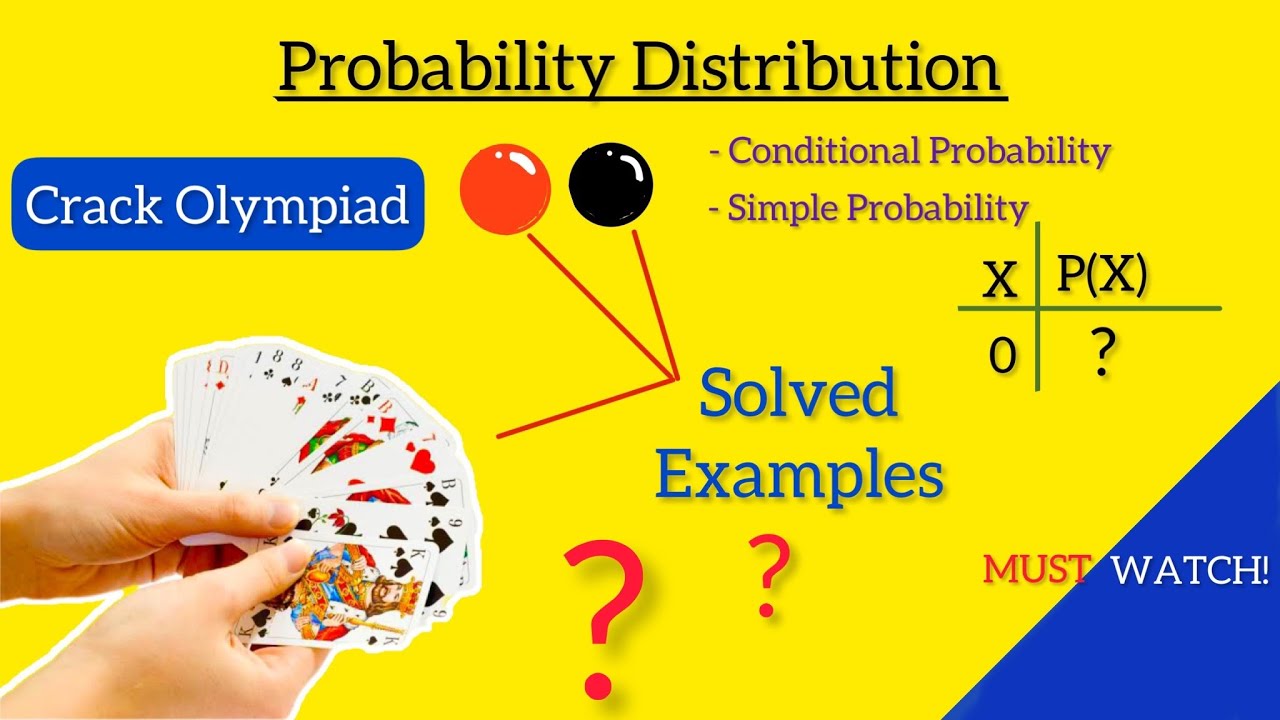 Probability Distribution

Crack Olympiad

- Conditional Probability
- Simple Probability

| X | P(X) |
|---|---|
| 0 | ? |

Solved Examples

?

?

MUST WATCH!